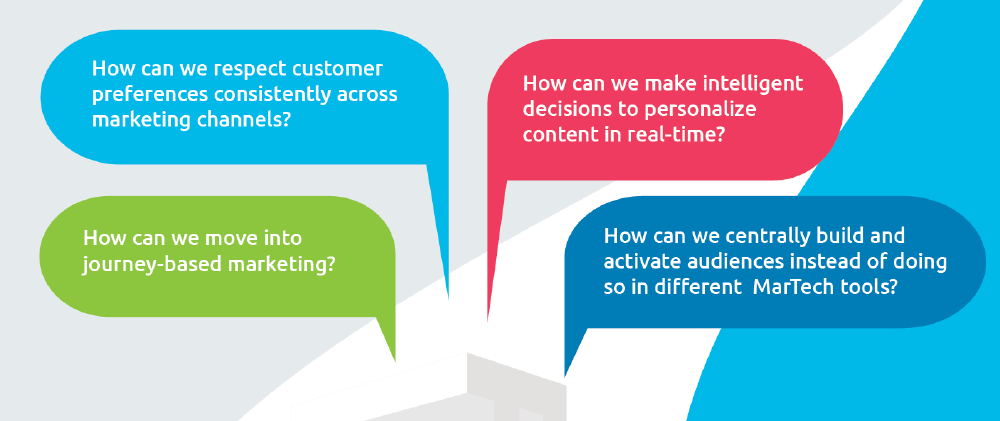 How can we respect customer preferences consistently across marketing channels?

How can we make intelligent decisions to personalize content in real-time?

How can we move into journey-based marketing?

How can we centrally build and activate audiences instead of doing so in different MarTech tools?